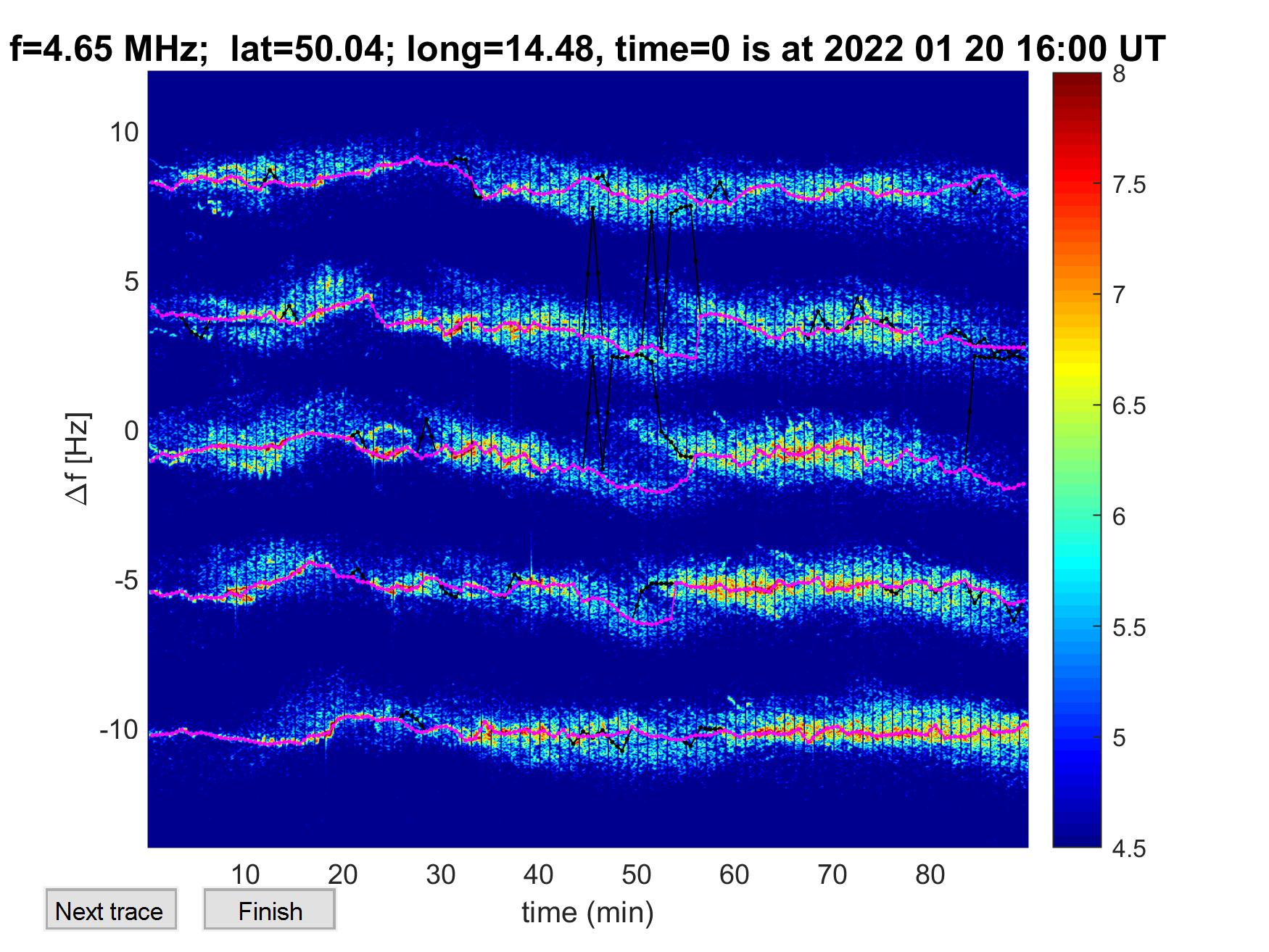 f=4.65 MHz; lat=50.04; long=14.48, time=0 is at 2022 01 20 16:00 UT

10
5
0
-5
-10

$\Delta$f [Hz]

10 20 30 40 50 60 70 80

time (min)

8
7.5
7
6.5
6
5.5
5
4.5

Next trace

Finish